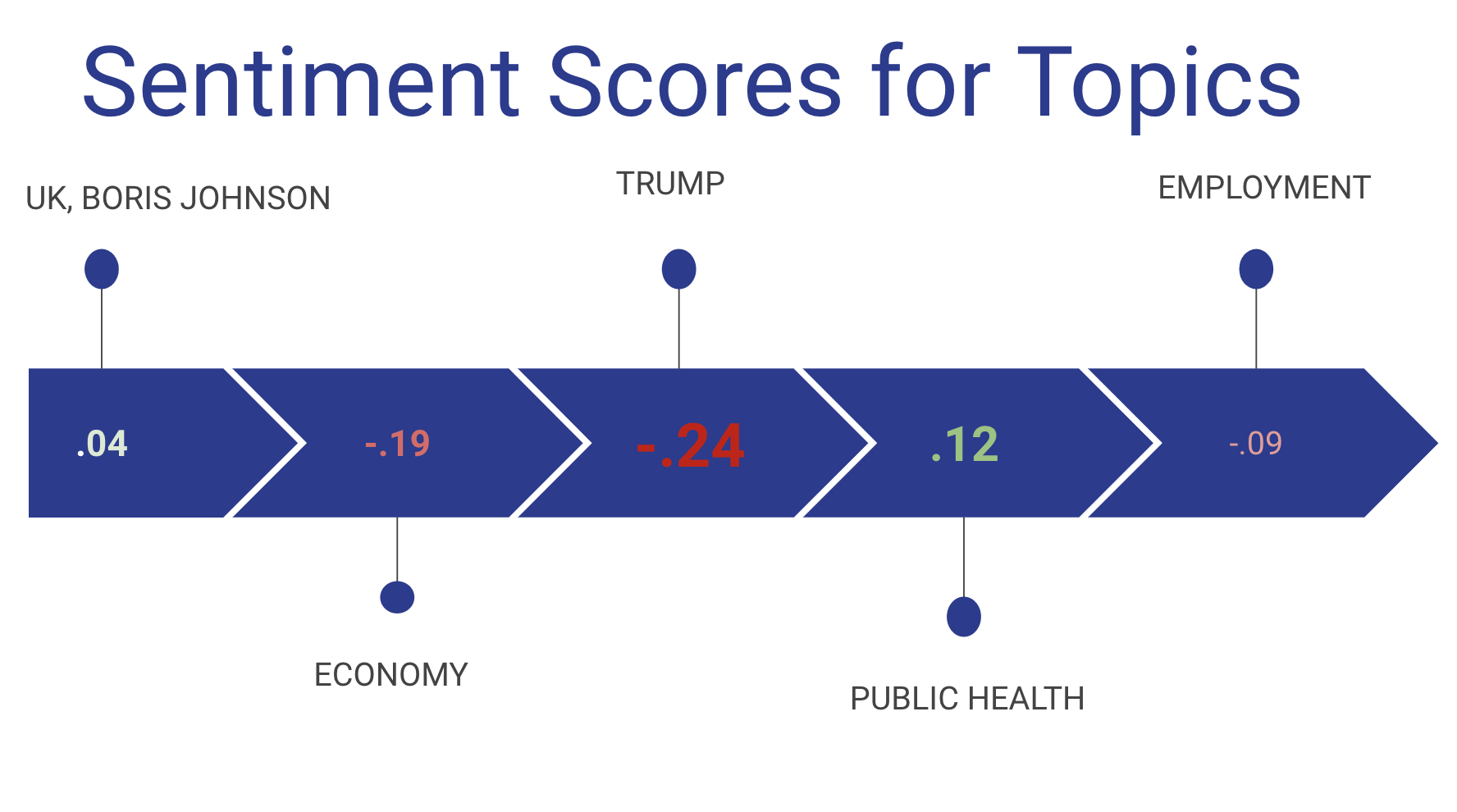 Sentiment Scores for Topics

UK, BORIS JOHNSON

TRUMP

EMPLOYMENT

.04

-.19

-.24

.12

-.09

ECONOMY

PUBLIC HEALTH